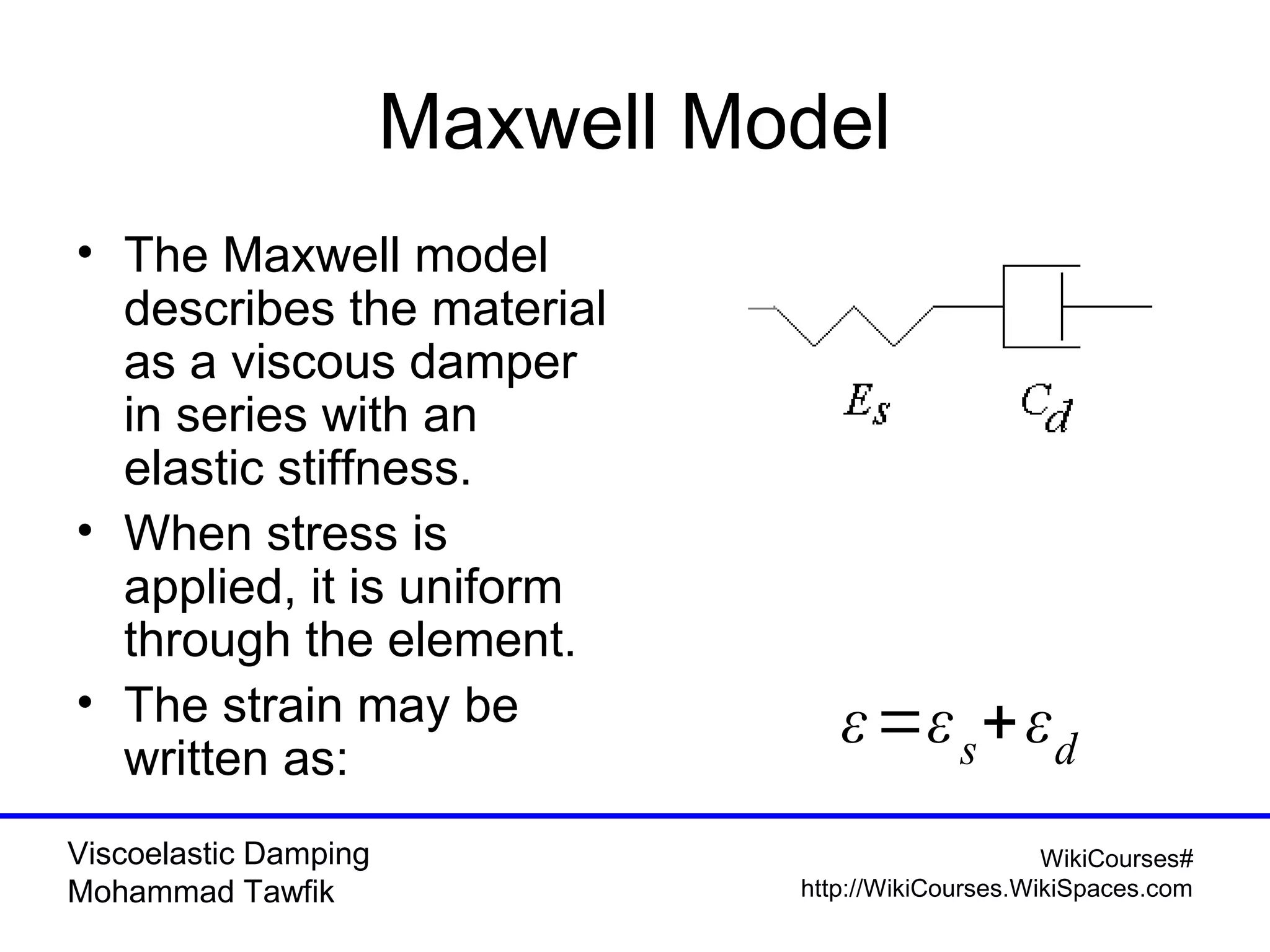 Maxwell Model

• The Maxwell model describes the material as a viscous damper in series with an elastic stiffness.

• When stress is applied, it is uniform through the element.

• The strain may be written as:

$E_s$ $C_d$

$\varepsilon = \varepsilon_s + \varepsilon_d$

Viscoelastic Damping
Mohammad Tawfik

WikiCourses#
http://WikiCourses.WikiSpaces.com